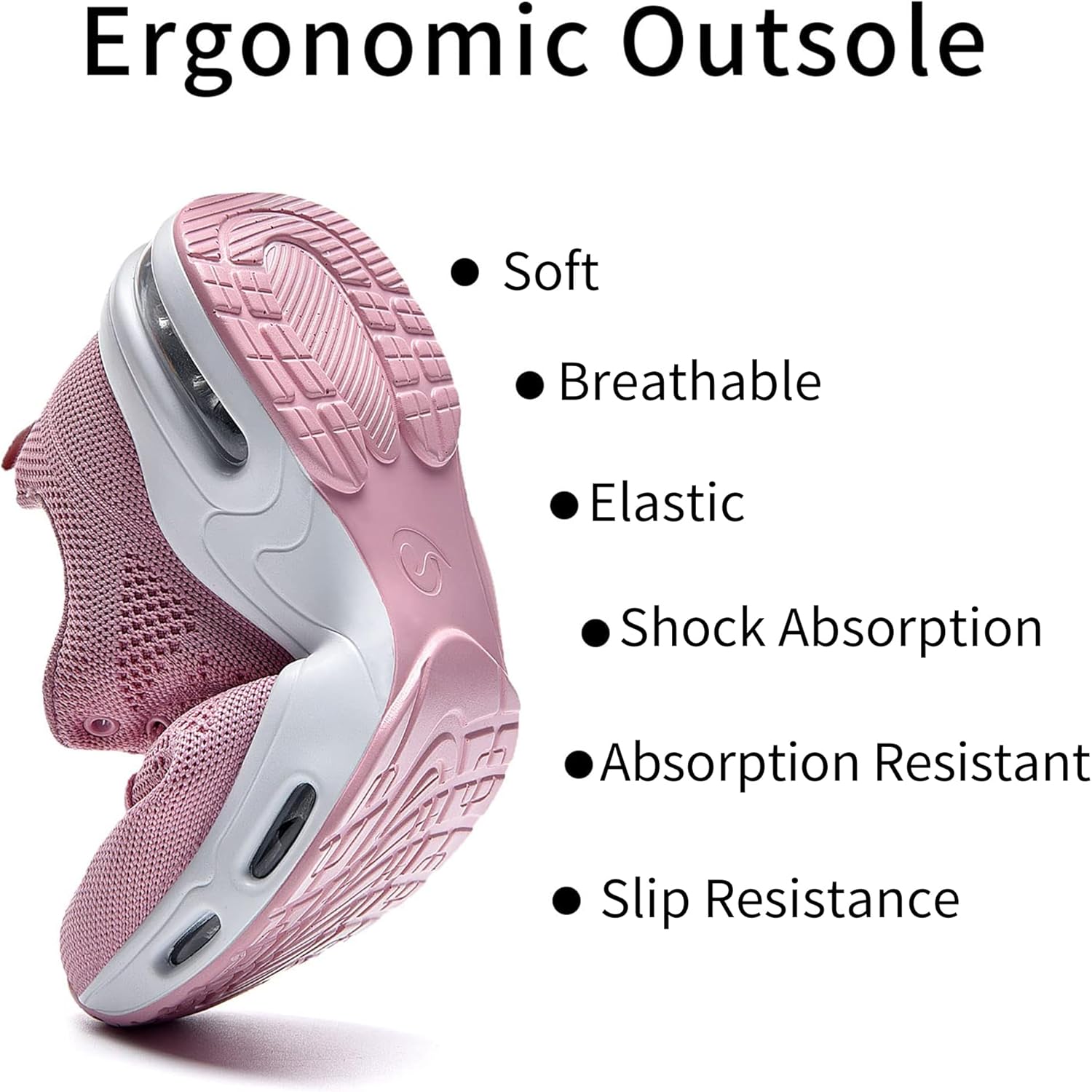 Ergonomic Outsole

● Soft

● Breathable

● Elastic

● Shock Absorption

● Absorption Resistant

● Slip Resistance